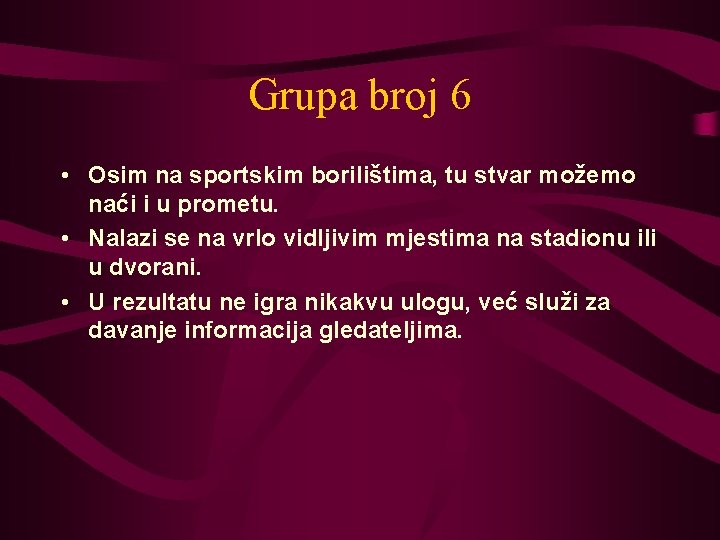 Grupa broj 6

• Osim na sportskim borilištima, tu stvar možemo naći i u prometu.
• Nalazi se na vrlo vidljivim mjestima na stadionu ili u dvorani.
• U rezultatu ne igra nikakvu ulogu, već služi za davanje informacija gledateljima.